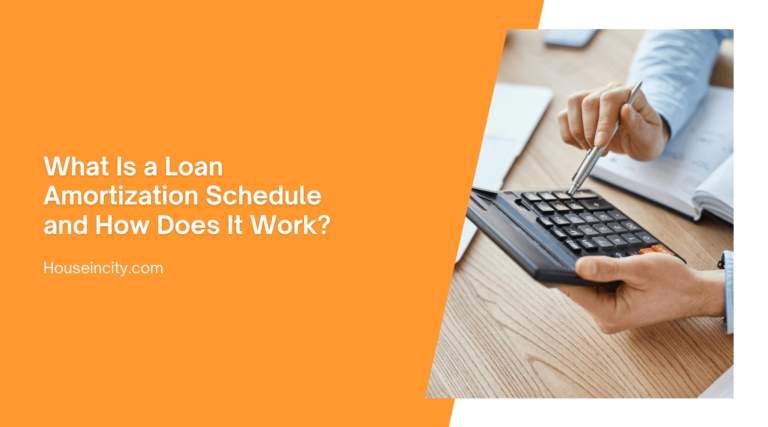 What Is a Loan Amortization Schedule and How Does It Work?

Houseincity.com